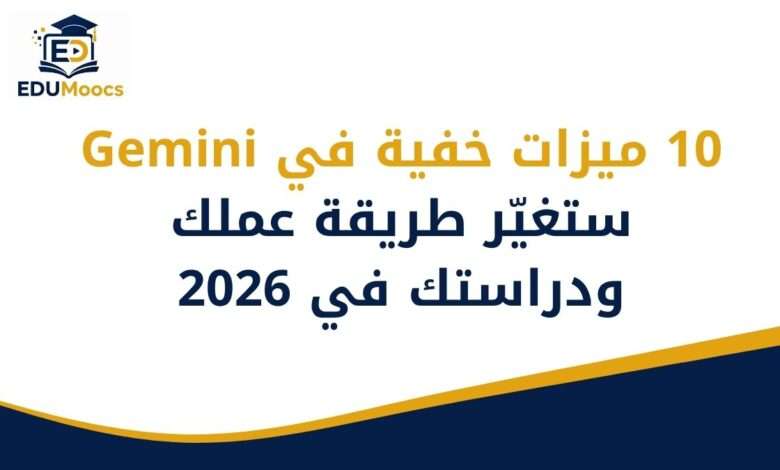 ED
EDUMoocs

10 ميزات خفية في Gemini
ستغيّر طريقة عملك
ودراستك في 2026